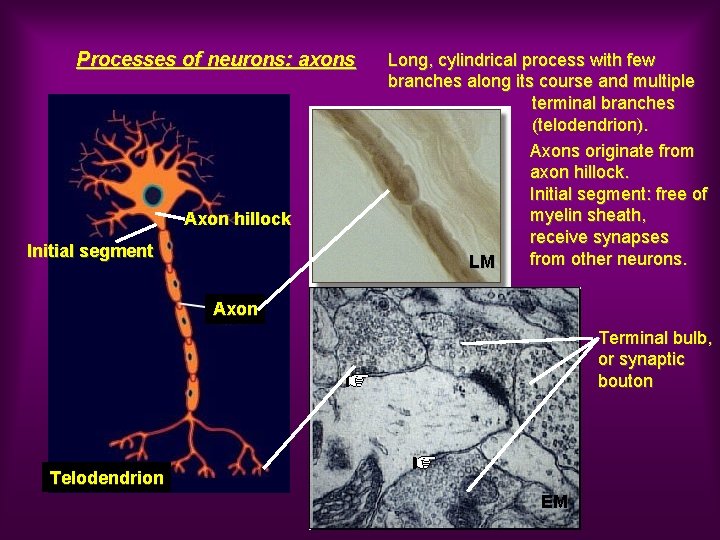 Processes of neurons: axons

Long, cylindrical process with few branches along its course and multiple terminal branches (telodendrion).

Axons originate from axon hillock.

Initial segment: free of myelin sheath, receive synapses from other neurons.

Axon hillock

Initial segment

Axon

Telodendrion

LM

Terminal bulb, or synaptic bouton

EM